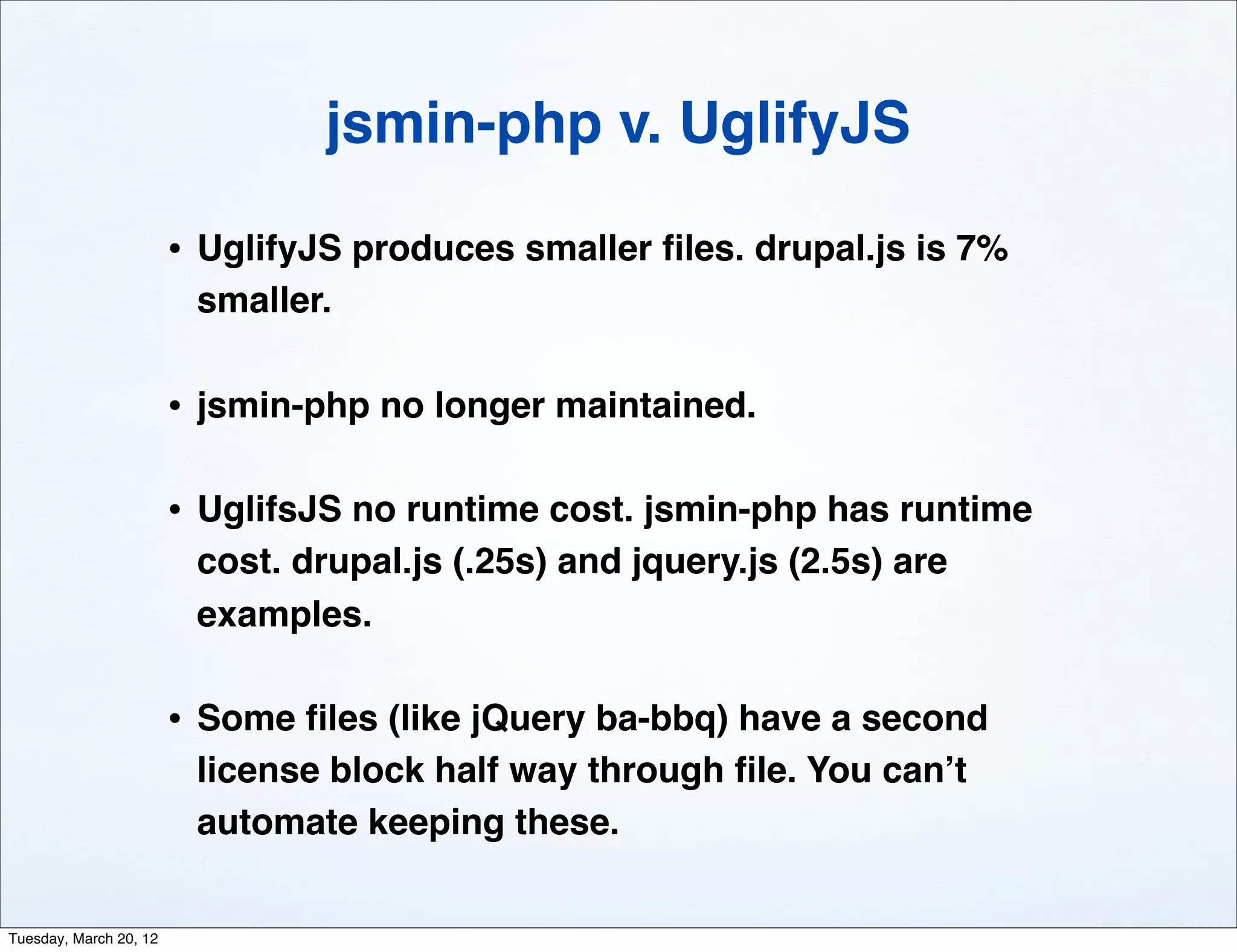 jsmin-php v. UglifyJS

• UglifyJS produces smaller files. drupal.js is 7% smaller.

• jsmin-php no longer maintained.

• UglifsJS no runtime cost. jsmin-php has runtime cost. drupal.js (.25s) and jquery.js (2.5s) are examples.

• Some files (like jQuery ba-bbq) have a second license block half way through file. You can’t automate keeping these.

Tuesday, March 20, 12